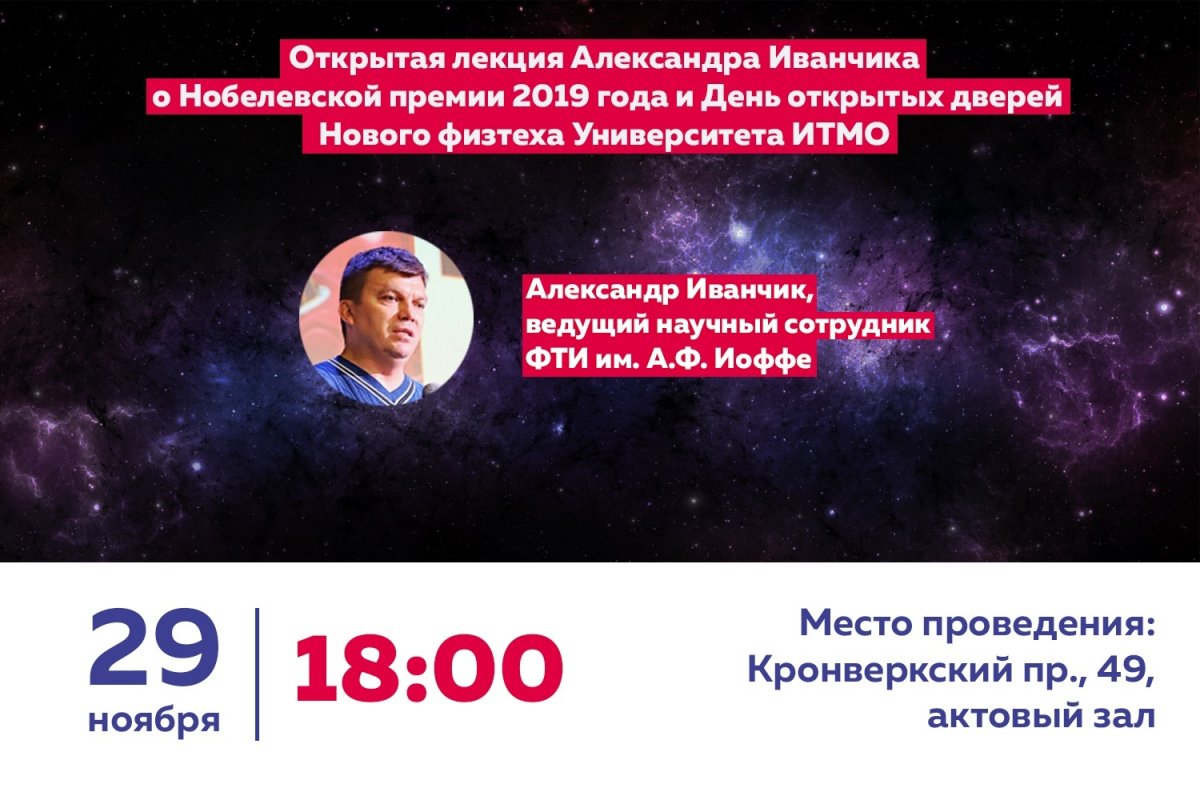 Открытая лекция Александра Иванчика о Нобелевской премии 2019 года и День открытых дверей Нового физтеха Университета ИТМО

Александр Иванчик, ведущий научный сотрудник ФТИ им. А.Ф. Иоффе

29 ноября

18:00

Место проведения: Кронверкский пр., 49, актовый зал